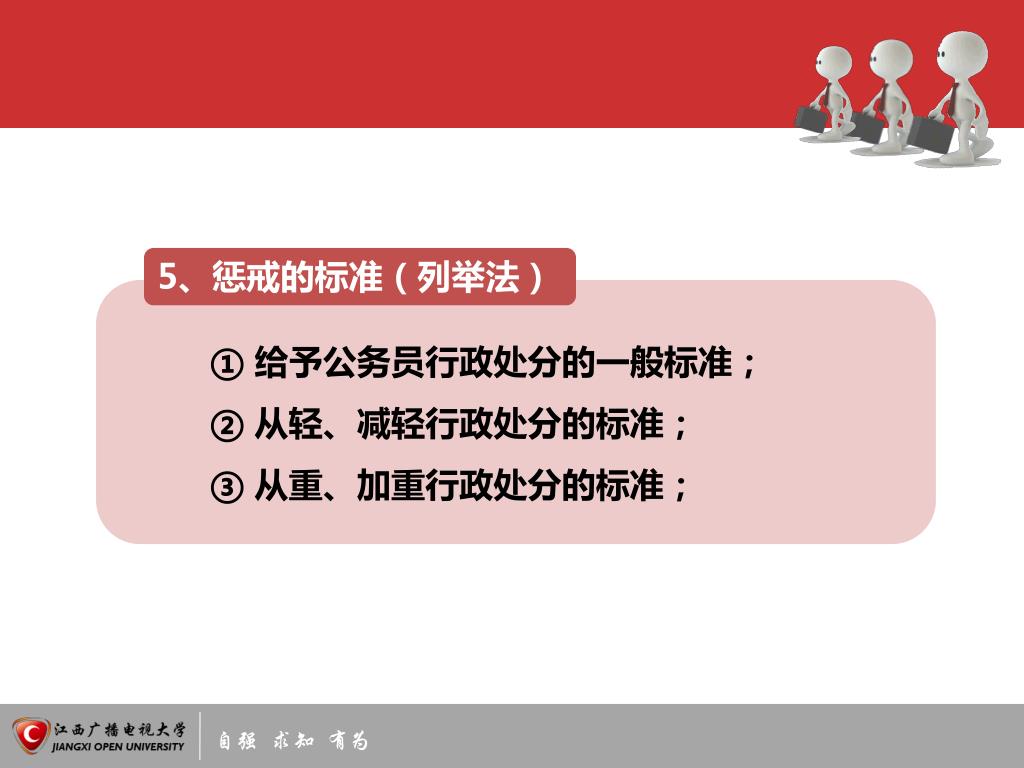 5、惩戒的标准（列举法）

① 给予公务员行政处分的一般标准；

② 从轻、减轻行政处分的标准；

③ 从重、加重行政处分的标准；

江西广播电视大学
JIANGXI OPEN UNIVERSITY

自强 求知 有为